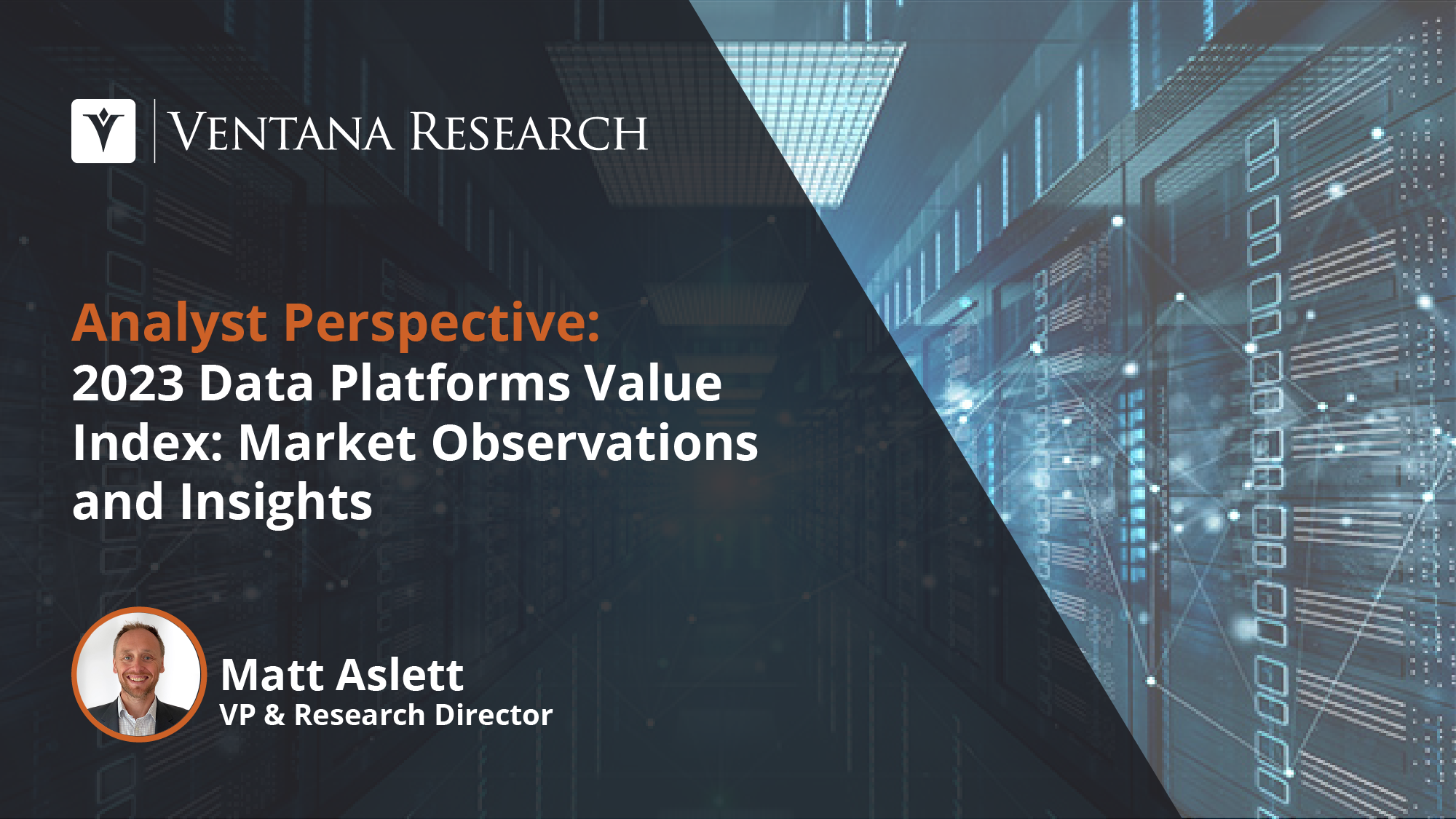 VENTANA RESEARCH

Analyst Perspective:
2023 Data Platforms Value Index: Market Observations and Insights

Matt Aslett
VP & Research Director